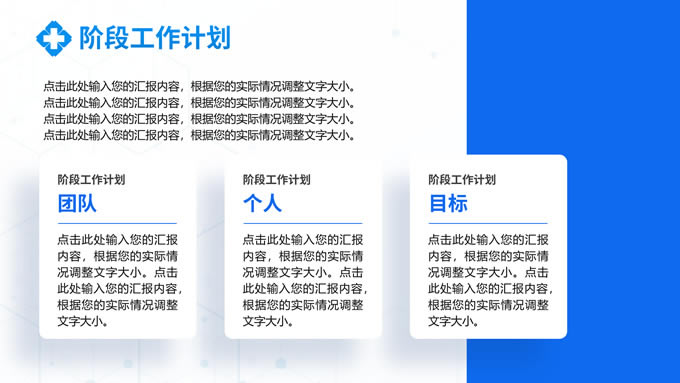 阶段工作计划

点击此处输入您的汇报内容，根据您的实际情况调整文字大小。
点击此处输入您的汇报内容，根据您的实际情况调整文字大小。
点击此处输入您的汇报内容，根据您的实际情况调整文字大小。
点击此处输入您的汇报内容，根据您的实际情况调整文字大小。

阶段工作计划
团队
点击此处输入您的汇报内容，根据您的实际情况调整文字大小。点击此处输入您的汇报内容，根据您的实际情况调整文字大小。

阶段工作计划
个人
点击此处输入您的汇报内容，根据您的实际情况调整文字大小。点击此处输入您的汇报内容，根据您的实际情况调整文字大小。

阶段工作计划
目标
点击此处输入您的汇报内容，根据您的实际情况调整文字大小。点击此处输入您的汇报内容，根据您的实际情况调整文字大小。